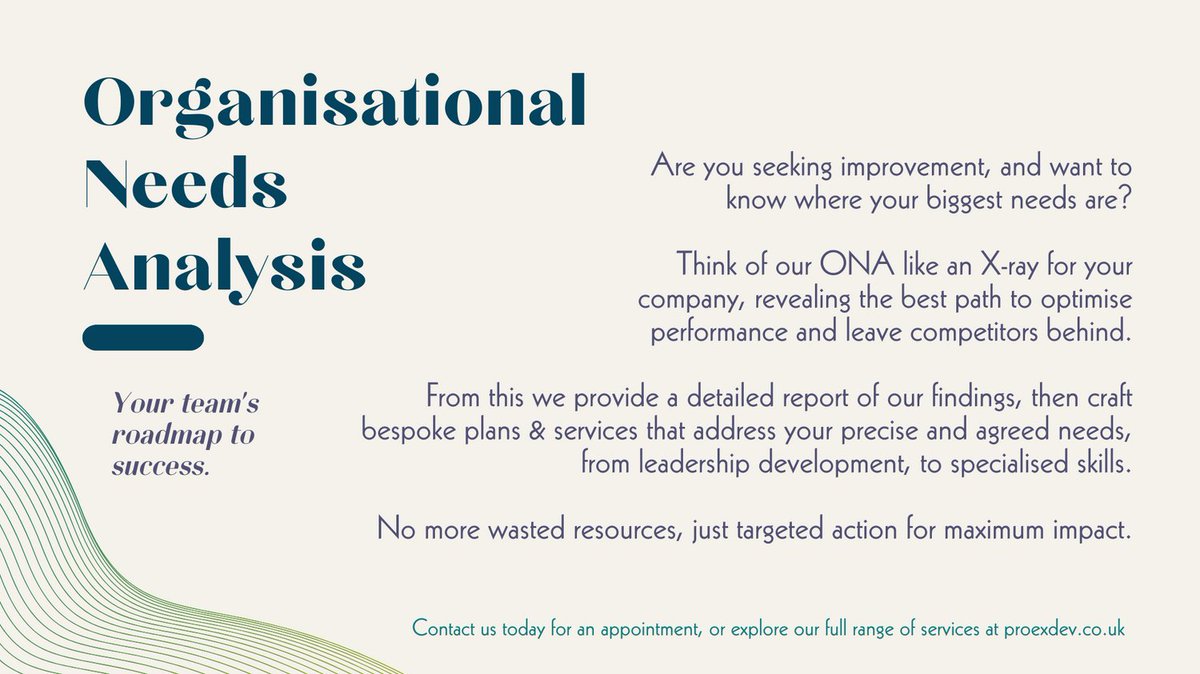 Organisational Needs Analysis

Your team's roadmap to success.

Are you seeking improvement, and want to know where your biggest needs are?

Think of our ONA like an X-ray for your company, revealing the best path to optimise performance and leave competitors behind.

From this we provide a detailed report of our findings, then craft bespoke plans & services that address your precise and agreed needs, from leadership development, to specialised skills.

No more wasted resources, just targeted action for maximum impact.

Contact us today for an appointment, or explore our full range of services at proexdev.co.uk